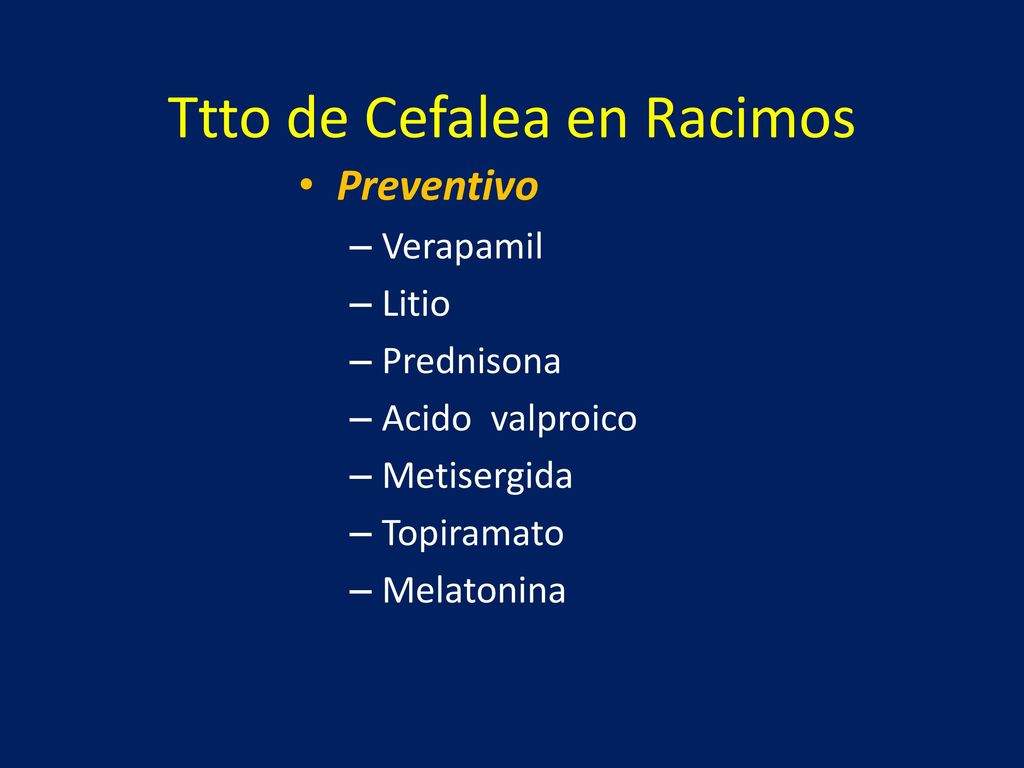 Ttto de Cefalea en Racimos

• Preventivo
– Verapamil
– Litio
– Prednisona
– Acido valproico
– Metisergida
– Topiramato
– Melatonina